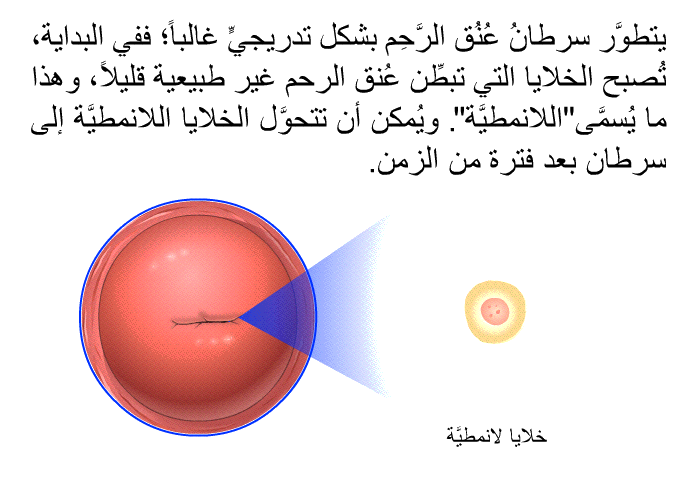 يتطوَّر سرطانُ عُنُق الرَّحِم بشكل تدريجيٍّ غالباً؛ ففي البداية، تُصبح الخلايا التي تبطِّن عُنق الرحم غير طبيعية قليلاً، وهذا ما يُسمَّى"اللانمطيَّة". ويُمكن أن تتحوَّل الخلايا اللانمطيَّة إلى سرطان بعد فترة من الزمن.

خلايا لانمطيَّة